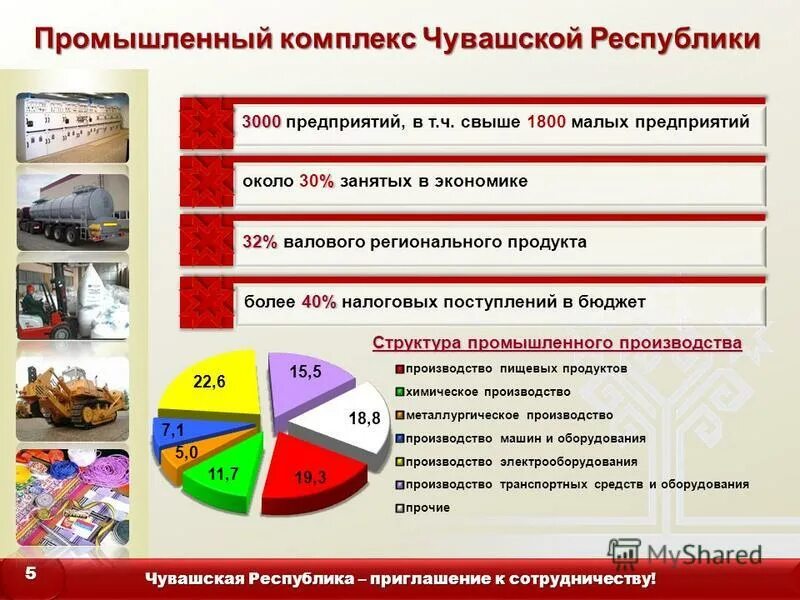 Промышленный комплекс Чувашской Республики

3000 предприятий, в т.ч. свыше 1800 малых предприятий

около 30% занятых в экономике

32% валового регионального продукта

более 40% налоговых поступлений в бюджет

Структура промышленного производства

22,6
15,5
18,8
7,1
5,0
11,7
19,3

производство пищевых продуктов
химическое производство
металлургическое производство
производство машин и оборудования
производство электрооборудования
производство транспортных средств и оборудования
прочие

MyShared

5

Чувашская Республика – приглашение к сотрудничеству!